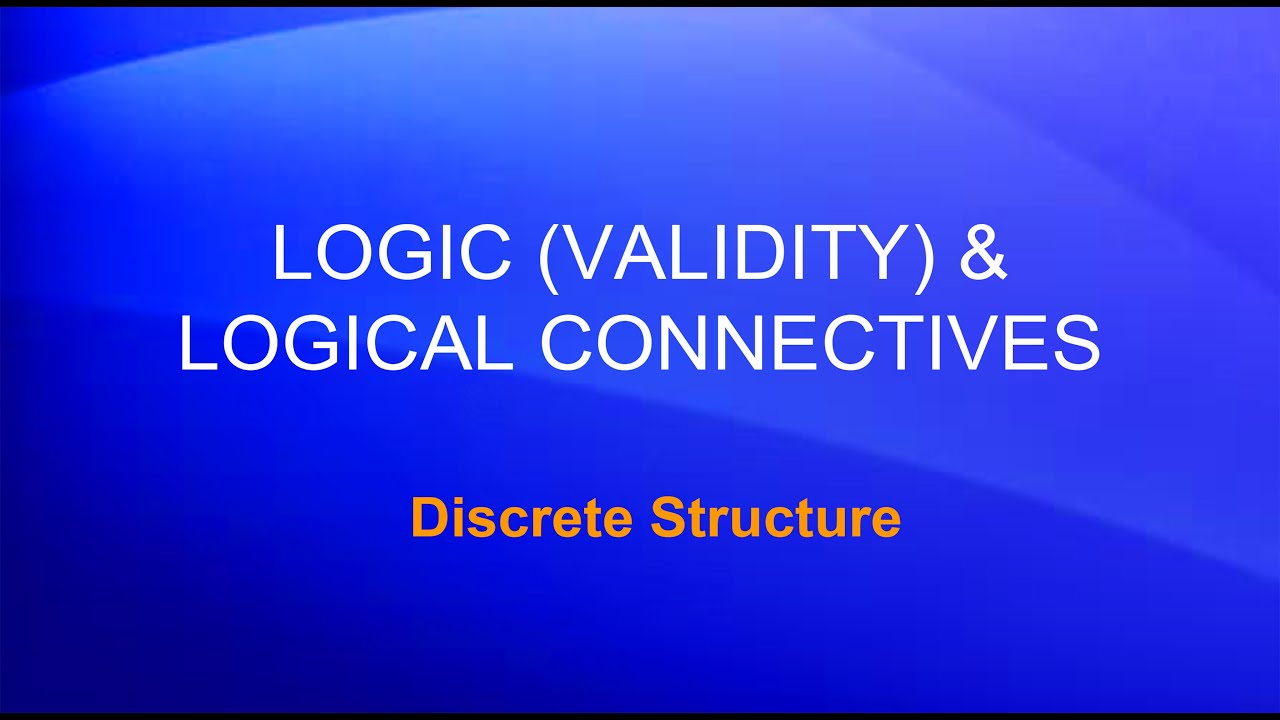 LOGIC (VALIDITY) & LOGICAL CONNECTIVES

Discrete Structure